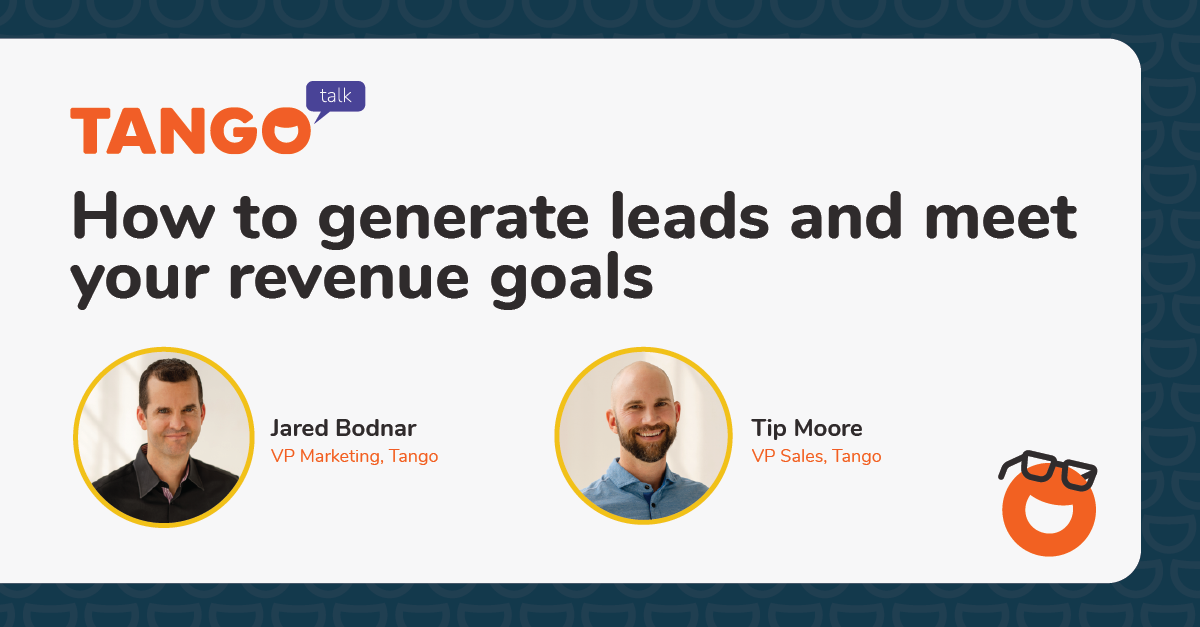 TANGO talk

How to generate leads and meet your revenue goals

Jared Bodnar
VP Marketing, Tango

Tip Moore
VP Sales, Tango